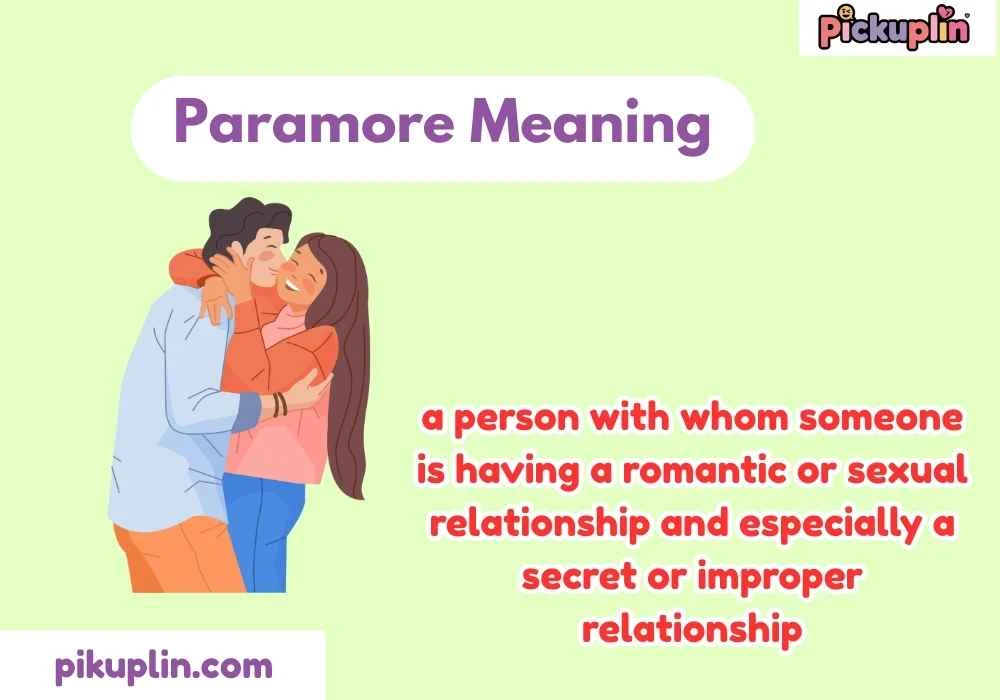 Pickuplin

Paramore Meaning

a person with whom someone is having a romantic or sexual relationship and especially a secret or improper relationship

pikuplin.com